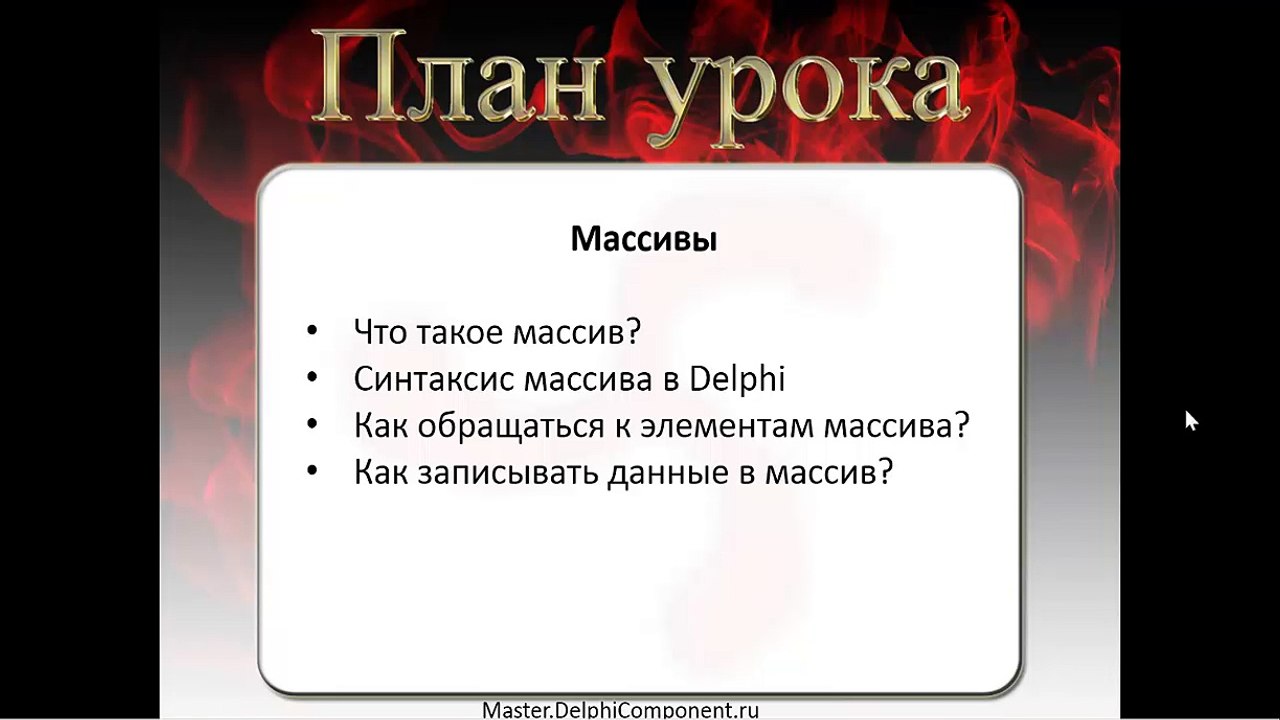 План урока

Массивы

• Что такое массив?
• Синтаксис массива в Delphi
• Как обращаться к элементам массива?
• Как записывать данные в массив?

Master.DelphiComponent.ru